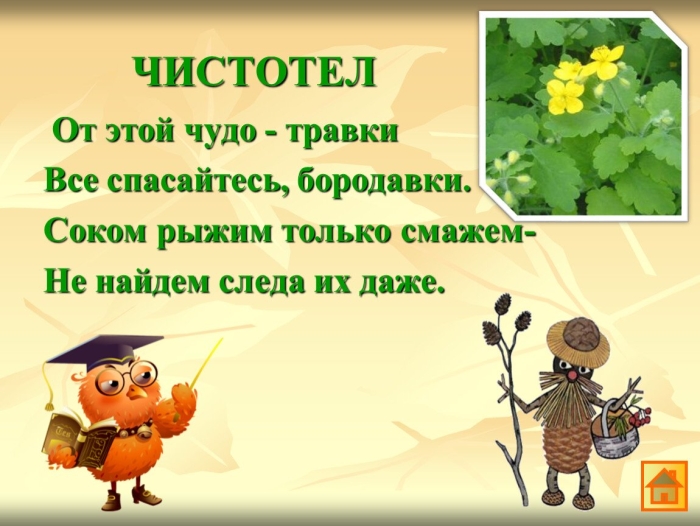 ЧИСТОТЕЛ

От этой чудо - травки
Все спасайтесь, бородавки.
Соком рыжим только смажем-
Не найдем следа их даже.